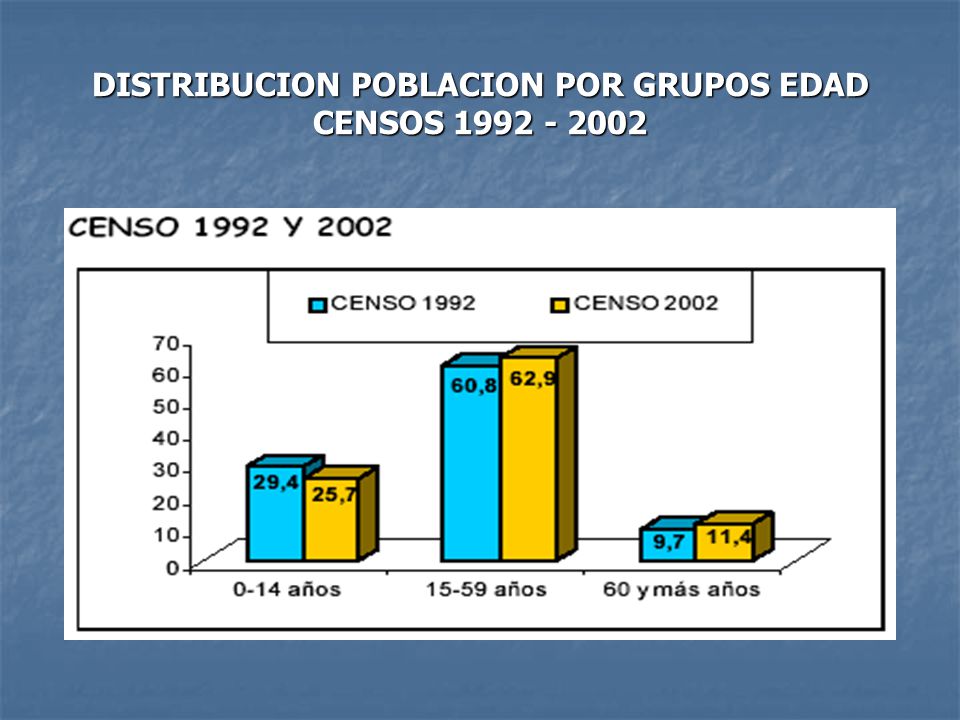 DISTRIBUCION POBLACION POR GRUPOS EDAD
CENSOS 1992 - 2002

CENSO 1992 Y 2002

CENSO 1992
CENSO 2002

70
60
50
40
30
20
10
0

29,4
25,7
60,8
62,9
9,7
11,4

0-14 años
15-59 años
60 y más años